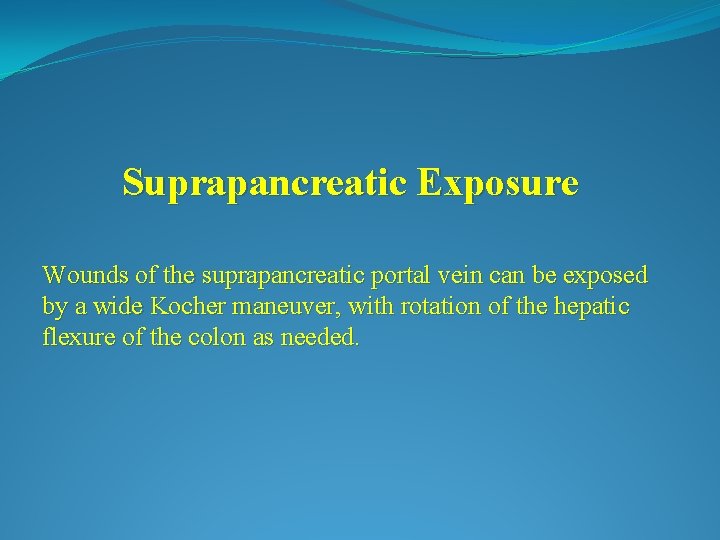 Suprapancreatic Exposure

Wounds of the suprapancreatic portal vein can be exposed by a wide Kocher maneuver, with rotation of the hepatic flexure of the colon as needed.